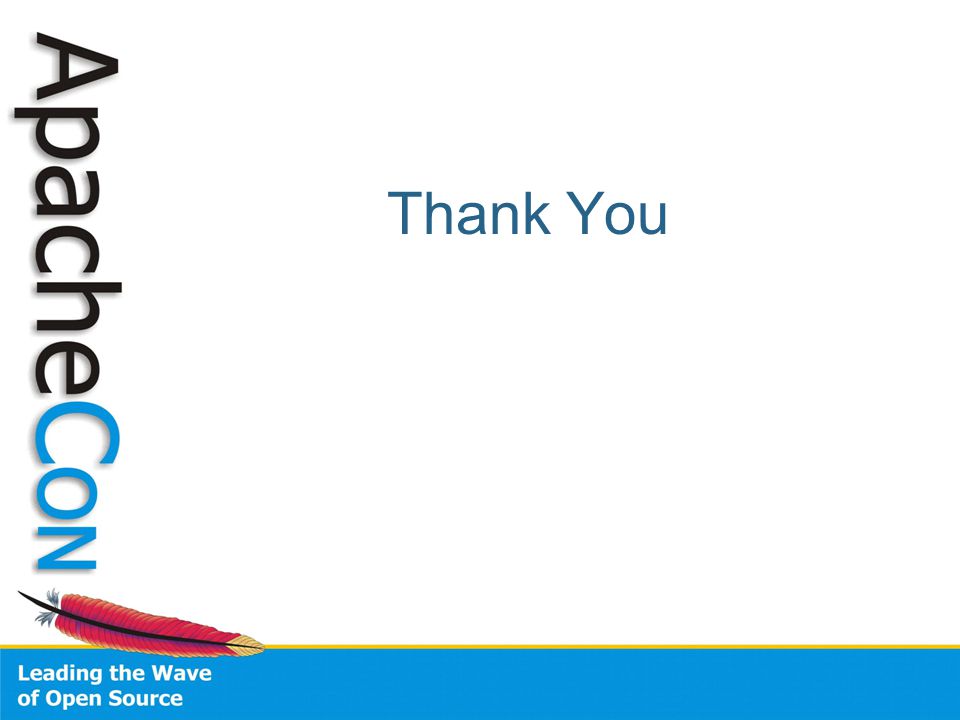 ApacheCon

Thank You

Leading the Wave of Open Source